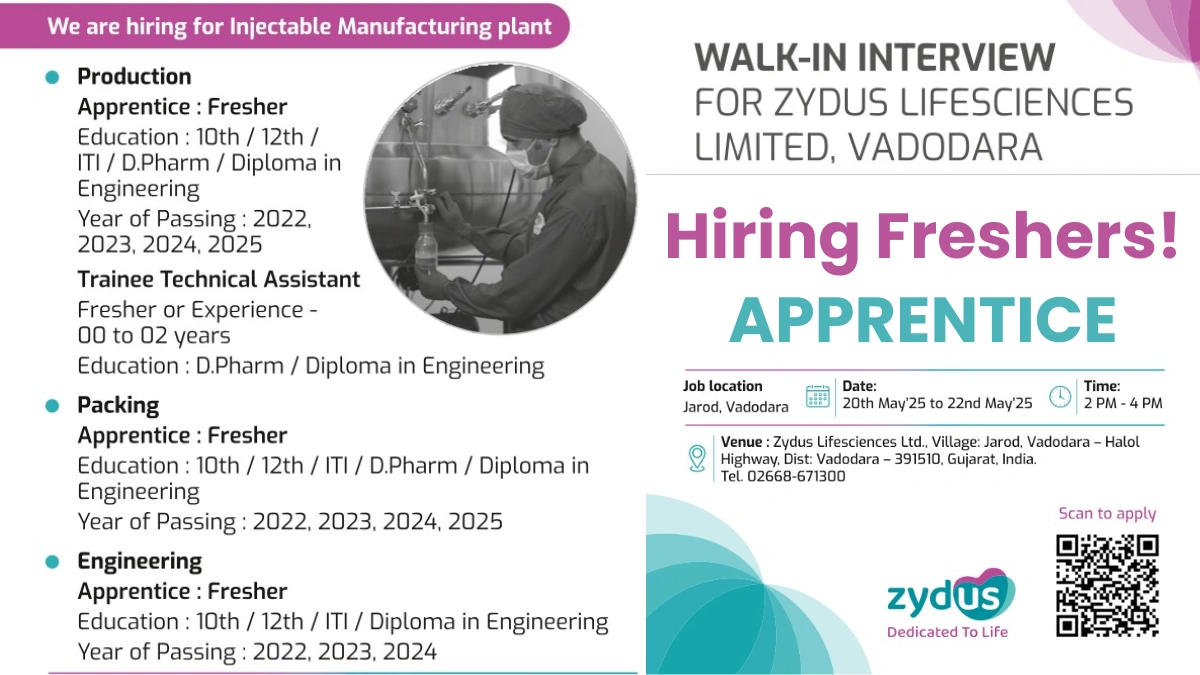 We are hiring for Injectable Manufacturing plant

Production
Apprentice : Fresher
Education : 10th / 12th / ITI / D.Pharm / Diploma in Engineering
Year of Passing : 2022, 2023, 2024, 2025
Trainee Technical Assistant
Fresher or Experience - 00 to 02 years
Education : D.Pharm / Diploma in Engineering

Packing
Apprentice : Fresher
Education : 10th / 12th / ITI / D.Pharm / Diploma in Engineering
Year of Passing : 2022, 2023, 2024, 2025

Engineering
Apprentice : Fresher
Education : 10th / 12th / ITI / Diploma in Engineering
Year of Passing : 2022, 2023, 2024

WALK-IN INTERVIEW
FOR ZYDUS LIFESCIENCES LIMITED, VADODARA

Hiring Freshers!
APPRENTICE

Job location
Jarod, Vadodara

Date:
20th May'25 to 22nd May'25

Time:
2 PM - 4 PM

Venue : Zydus Lifesciences Ltd., Village: Jarod, Vadodara – Halol Highway, Dist: Vadodara – 391510, Gujarat, India.
Tel. 02668-671300

Scan to apply

zydus
Dedicated To Life